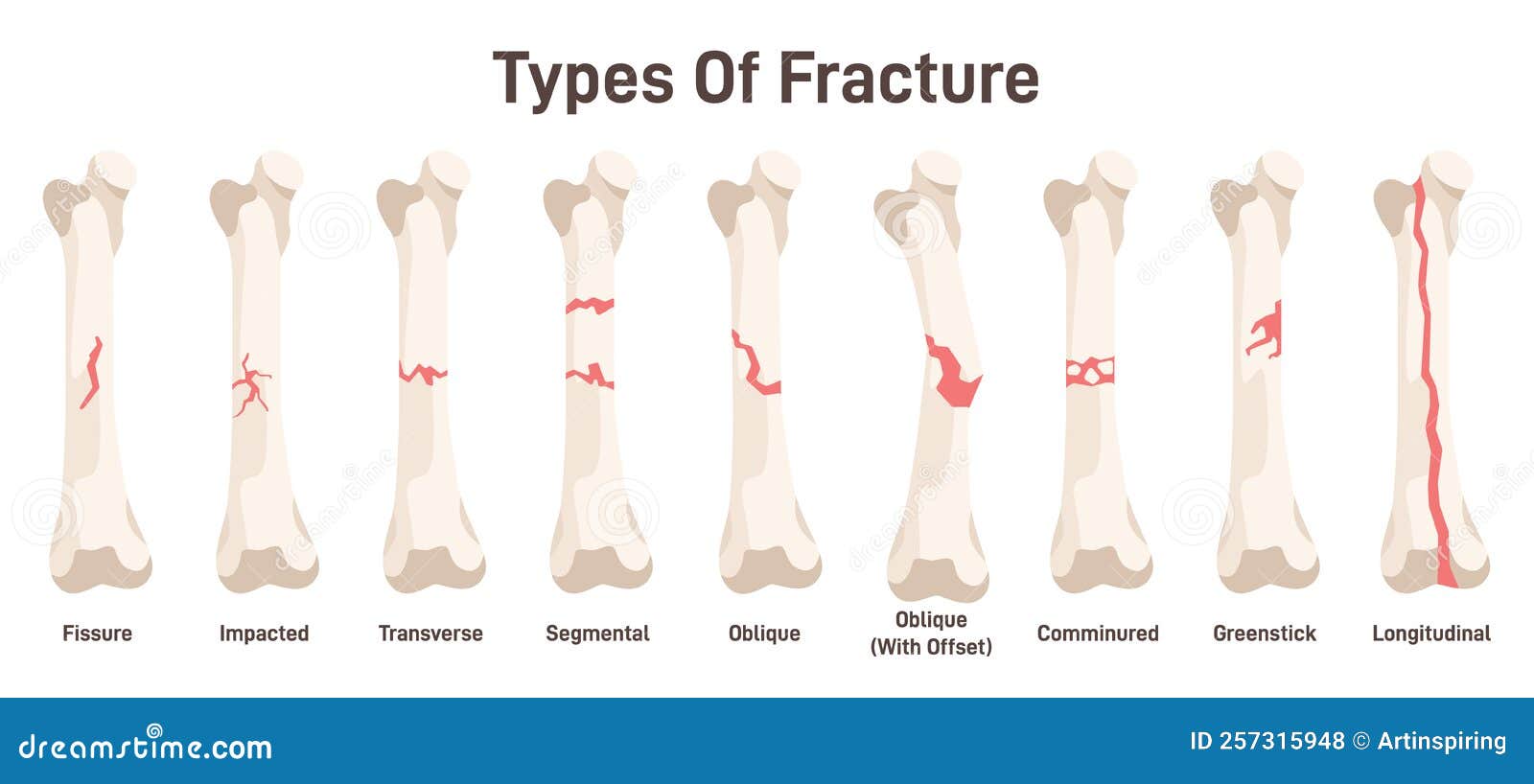 Types Of Fracture

Fissure

Impacted

Transverse

Segmental

Oblique

Oblique (With Offset)

Comminured

Greenstick

Longitudinal

dreamstime.com

ID 257315948 © Artinspiring